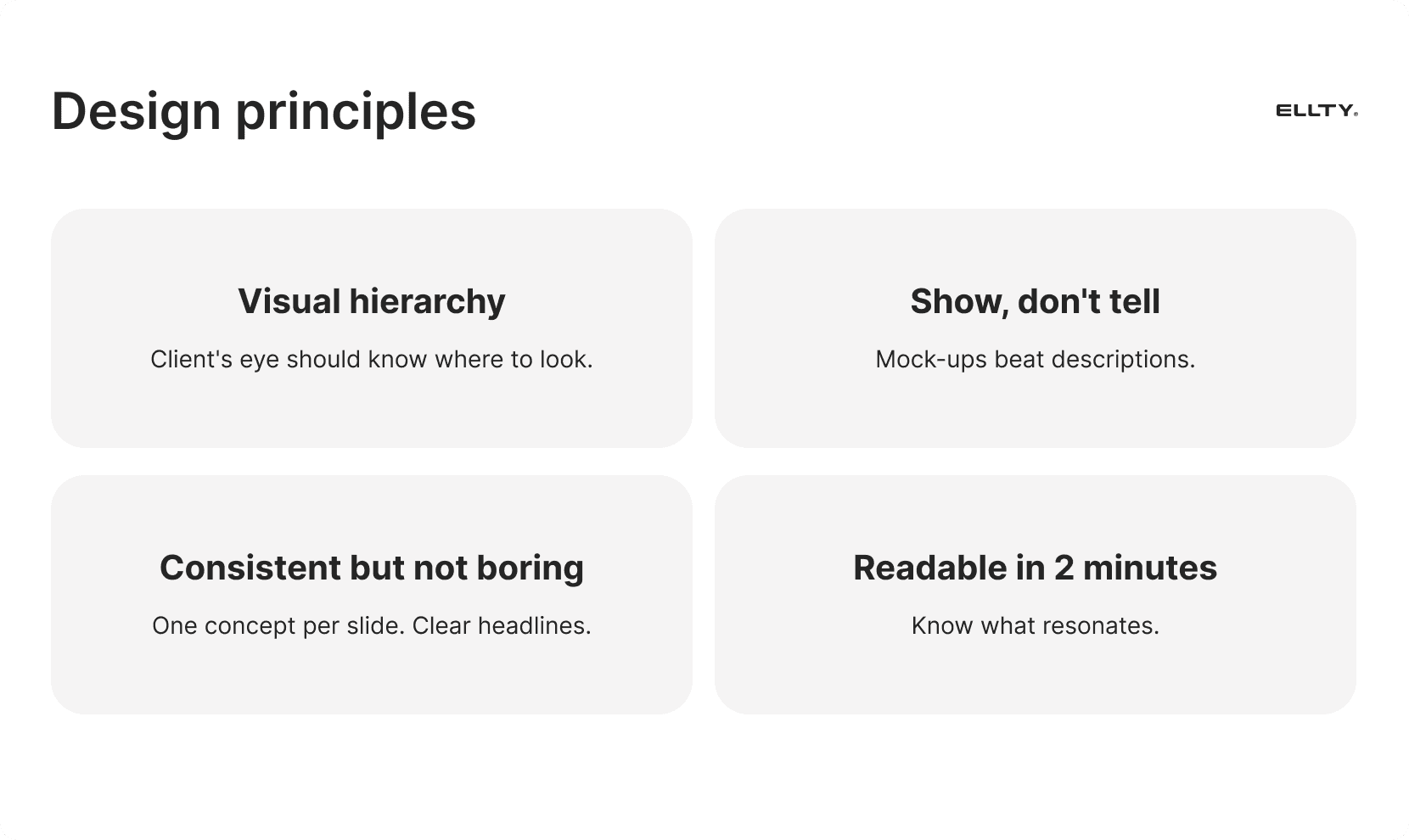 Design principles

ELLTY®

Visual hierarchy

Client's eye should know where to look.

Show, don't tell

Mock-ups beat descriptions.

Consistent but not boring

One concept per slide. Clear headlines.

Readable in 2 minutes

Know what resonates.